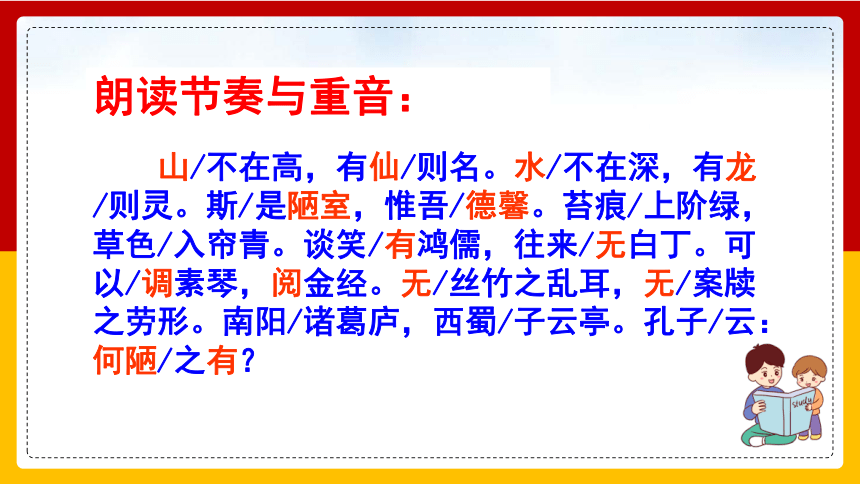 朗读节奏与重音：

山/不在高，有仙/则名。水/不在深，有龙/则灵。斯/是陋室，惟吾/德馨。苔痕/上阶绿，草色/入帘青。谈笑/有鸿儒，往来/无白丁。可以/调素琴，阅金经。无/丝竹之乱耳，无/案牍之劳形。南阳/诸葛庐，西蜀/子云亭。孔子/云：何陋/之有？

study